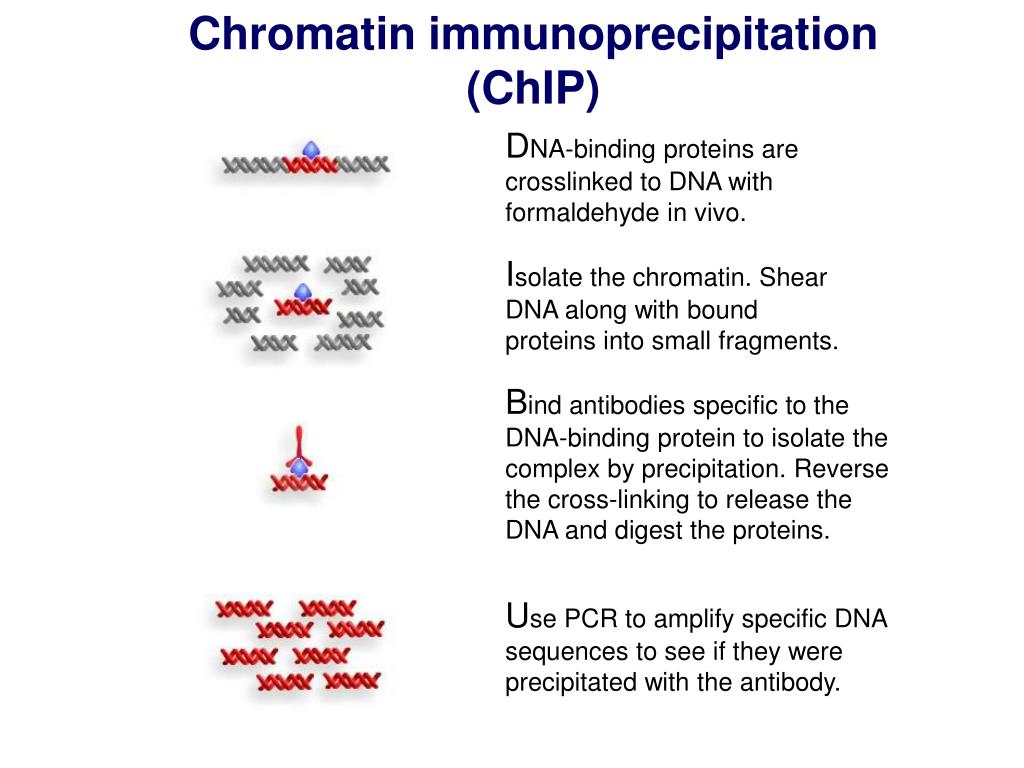 Chromatin immunoprecipitation (ChIP)

DNA-binding proteins are crosslinked to DNA with formaldehyde in vivo.

Isolate the chromatin. Shear DNA along with bound proteins into small fragments.

Bind antibodies specific to the DNA-binding protein to isolate the complex by precipitation. Reverse the cross-linking to release the DNA and digest the proteins.

Use PCR to amplify specific DNA sequences to see if they were precipitated with the antibody.